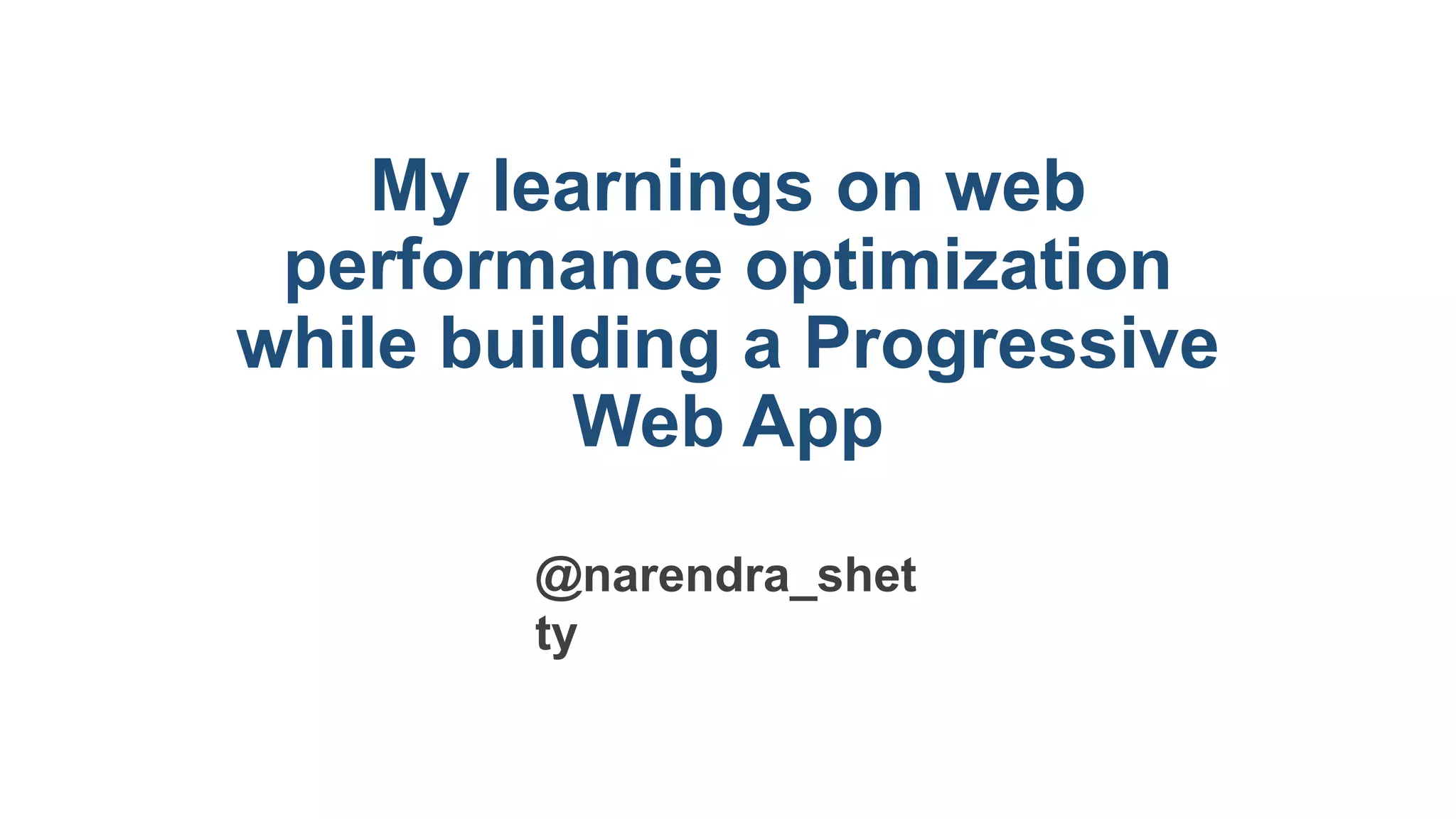 My learnings on web performance optimization while building a Progressive Web App

@narendra_shetty